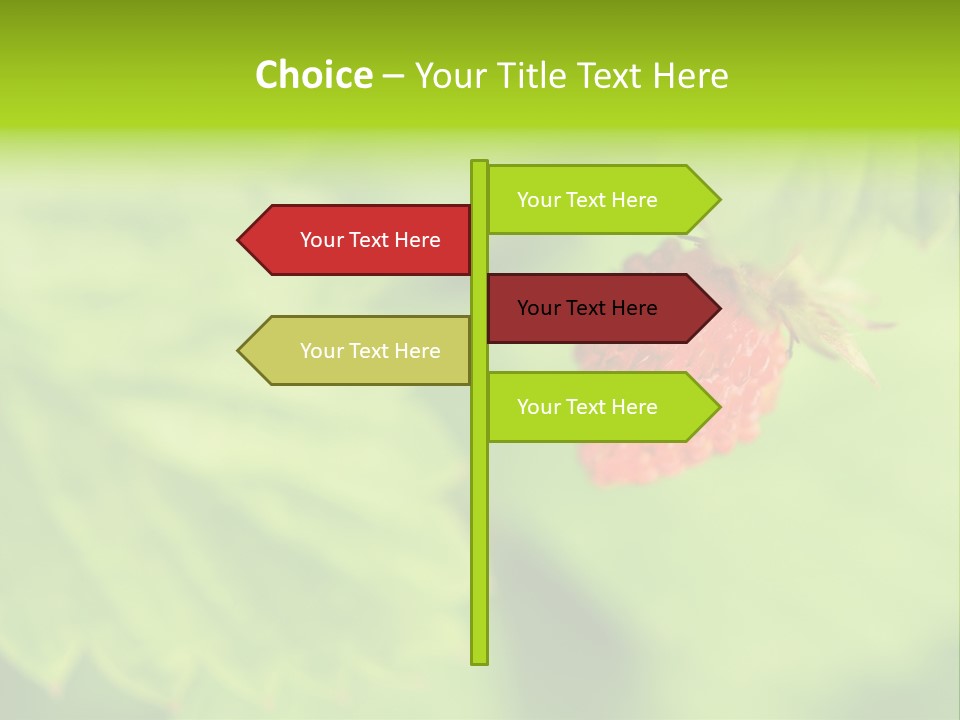 Choice – Your Title Text Here

Your Text Here

Your Text Here

Your Text Here

Your Text Here

Your Text Here